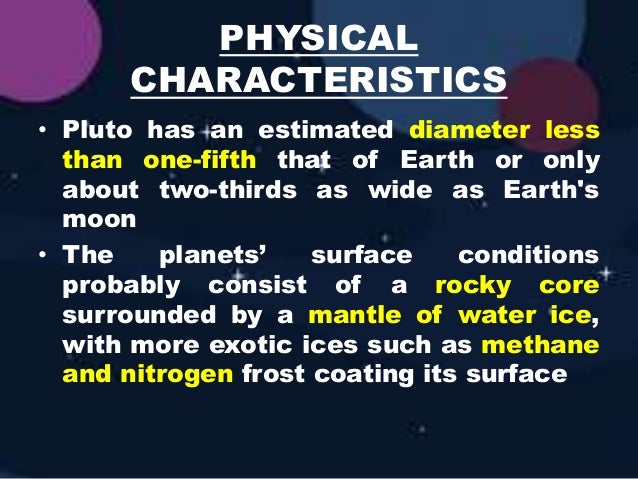 PHYSICAL CHARACTERISTICS

• Pluto has an estimated diameter less than one-fifth that of Earth or only about two-thirds as wide as Earth's moon

• The planets’ surface conditions probably consist of a rocky core surrounded by a mantle of water ice, with more exotic ices such as methane and nitrogen frost coating its surface